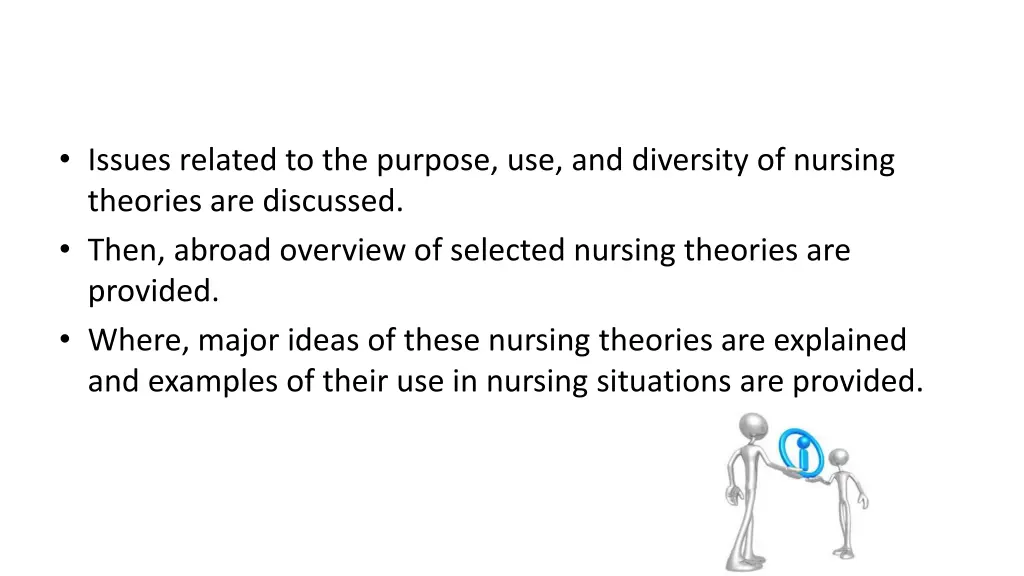 • Issues related to the purpose, use, and diversity of nursing theories are discussed.
• Then, abroad overview of selected nursing theories are provided.
• Where, major ideas of these nursing theories are explained and examples of their use in nursing situations are provided.

i